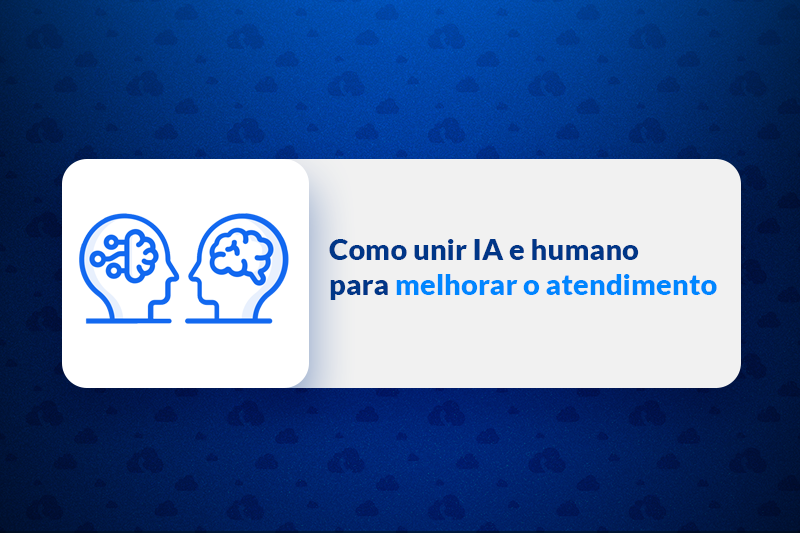 Como unir IA e humano
para melhorar o atendimento